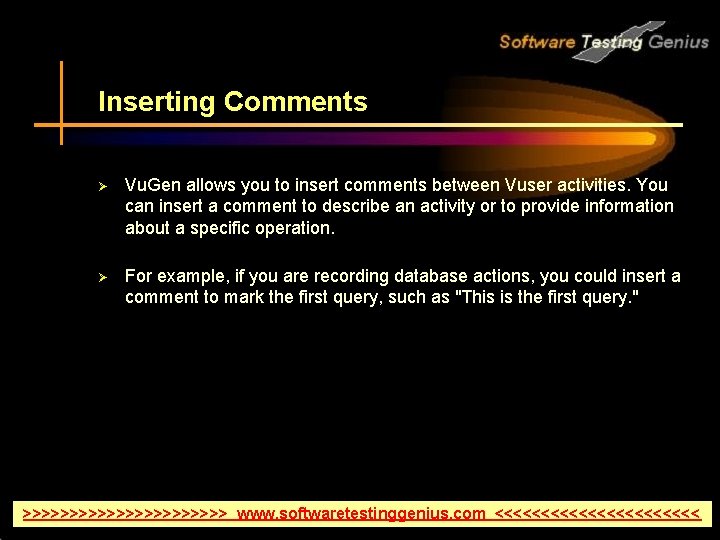 Software Testing Genius

Inserting Comments

➢ VuGen allows you to insert comments between Vuser activities. You can insert a comment to describe an activity or to provide information about a specific operation.

➢ For example, if you are recording database actions, you could insert a comment to mark the first query, such as "This is the first query."

>>>>>>>>>>>>>>>>>>>>>> www.softwaretestinggenius.com <<<<<<<<<<<<<<<<<<<<<<